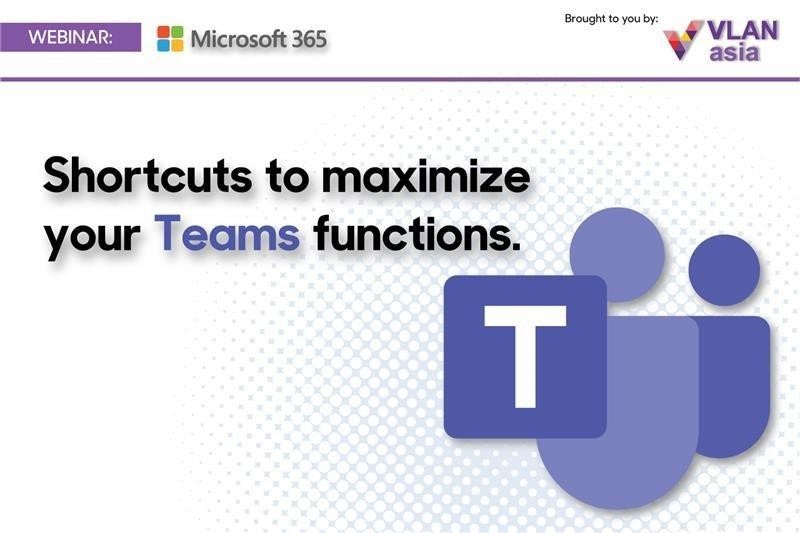 WEBINAR: Microsoft 365

Brought to you by:
VLAN asia

Shortcuts to maximize your Teams functions.

T